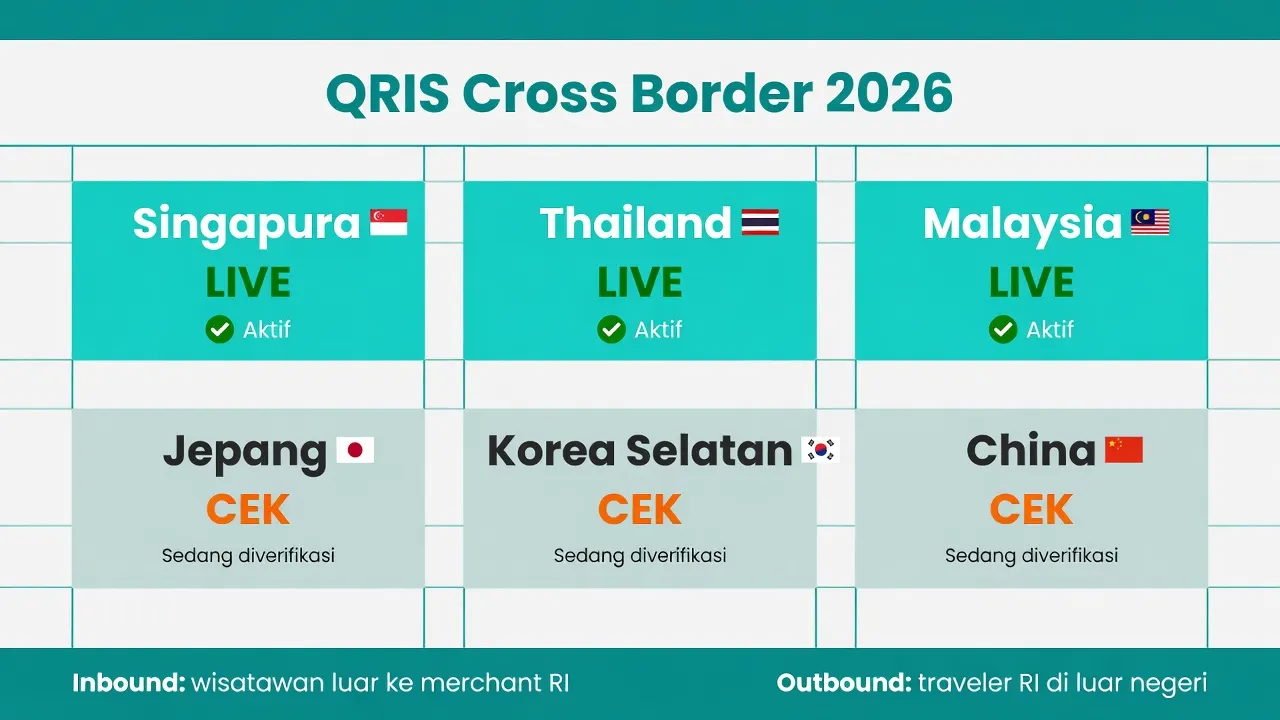 QRIS Cross Border 2026

Singapura
LIVE
Aktif

Thailand
LIVE
Aktif

Malaysia
LIVE
Aktif

Jepang
CEK
Sedang diverifikasi

Korea Selatan
CEK
Sedang diverifikasi

China
CEK
Sedang diverifikasi

Inbound: wisatawan luar ke merchant RI

Outbound: traveler RI di luar negeri